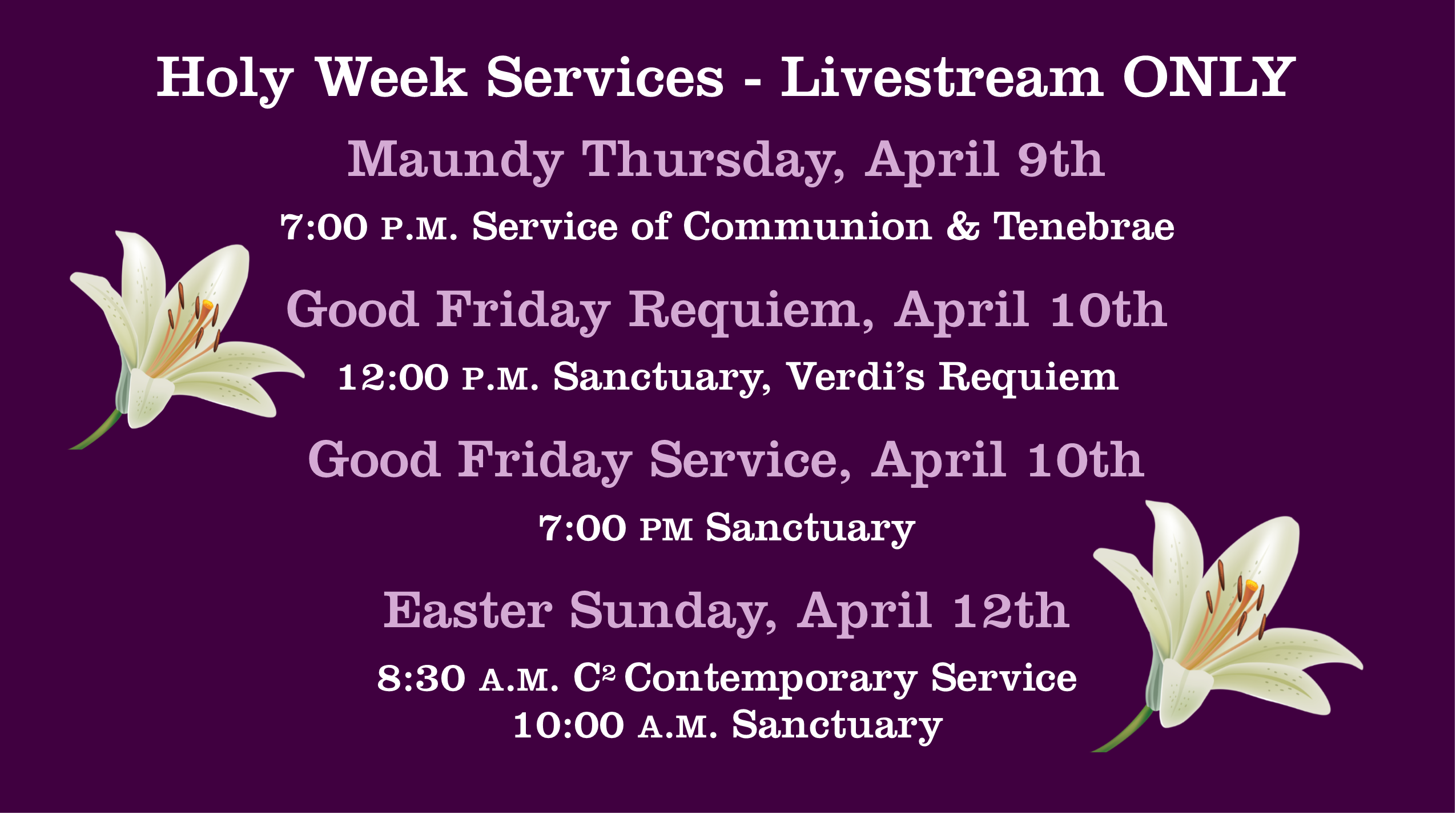 Holy Week Services - Livestream ONLY

Maundy Thursday, April 9th

7:00 P.M. Service of Communion & Tenebrae

Good Friday Requiem, April 10th

12:00 P.M. Sanctuary, Verdi's Requiem

Good Friday Service, April 10th

7:00 PM Sanctuary

Easter Sunday, April 12th

8:30 A.M. $C^2$ Contemporary Service
10:00 A.M. Sanctuary